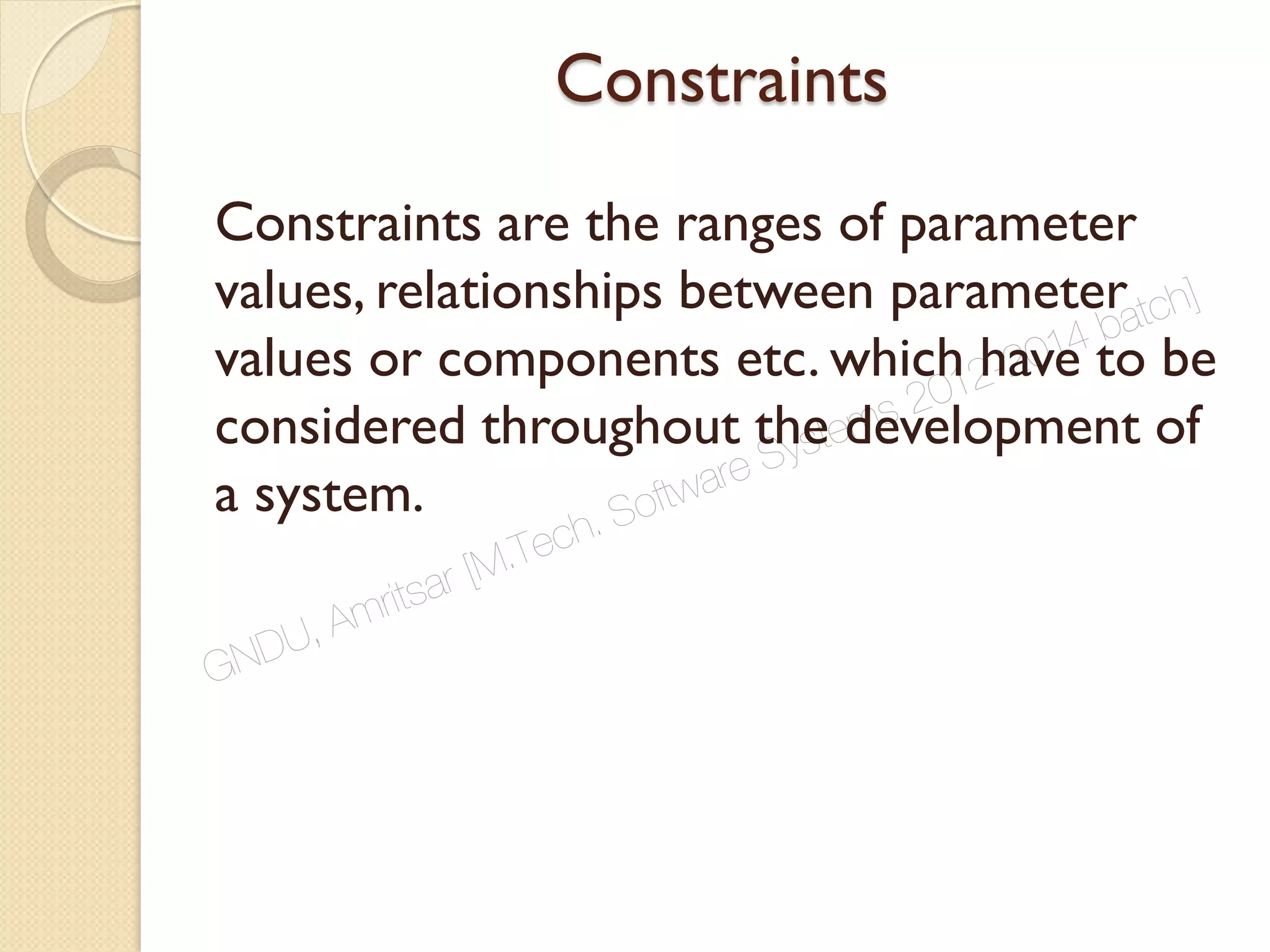 Constraints

Constraints are the ranges of parameter values, relationships between parameter values or components etc. which have to be considered throughout the development of a system.

GNDU, Amritsar [M.Tech. Software Systems 2012-2014 batch]